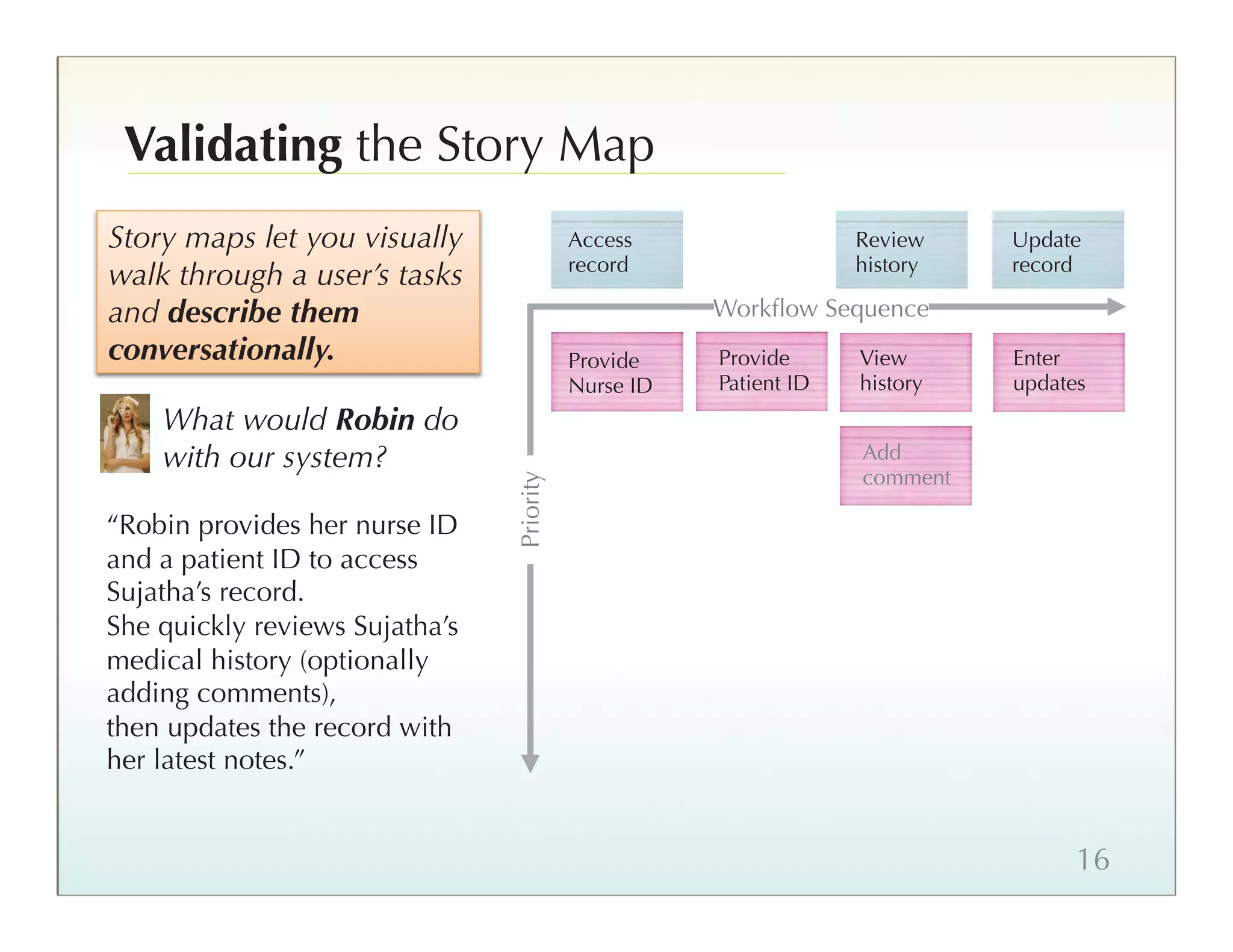 Validating the Story Map

Story maps let you visually walk through a user's tasks and describe them conversationally.

What would Robin do with our system?

"Robin provides her nurse ID and a patient ID to access Sujatha's record.
She quickly reviews Sujatha's medical history (optionally adding comments),
then updates the record with her latest notes."

Access record

Review history

Update record

Workflow Sequence

Priority

Provide Nurse ID

Provide Patient ID

View history

Enter updates

Add comment

16